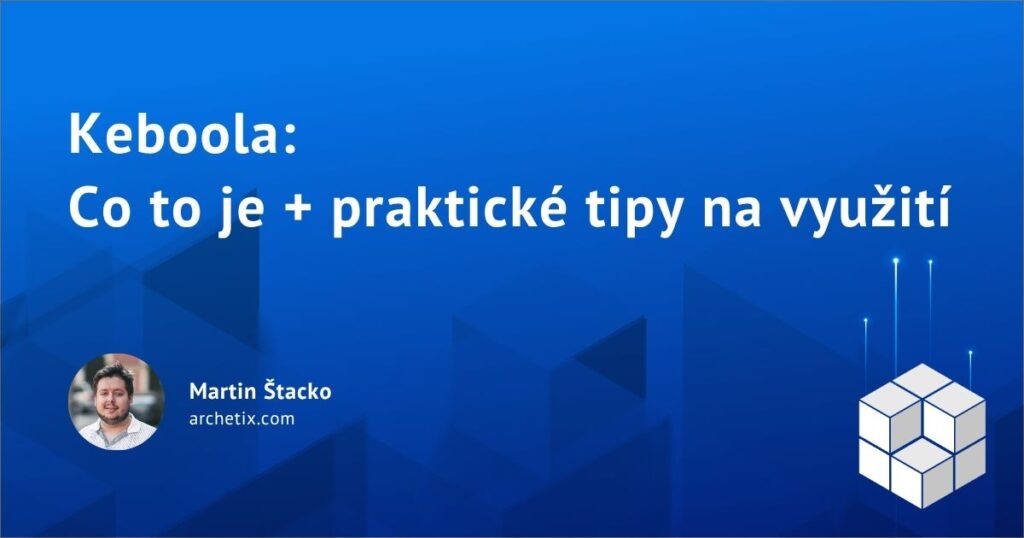 Keboola:
Co to je + praktické tipy na využití

Martin Štacko
archetix.com